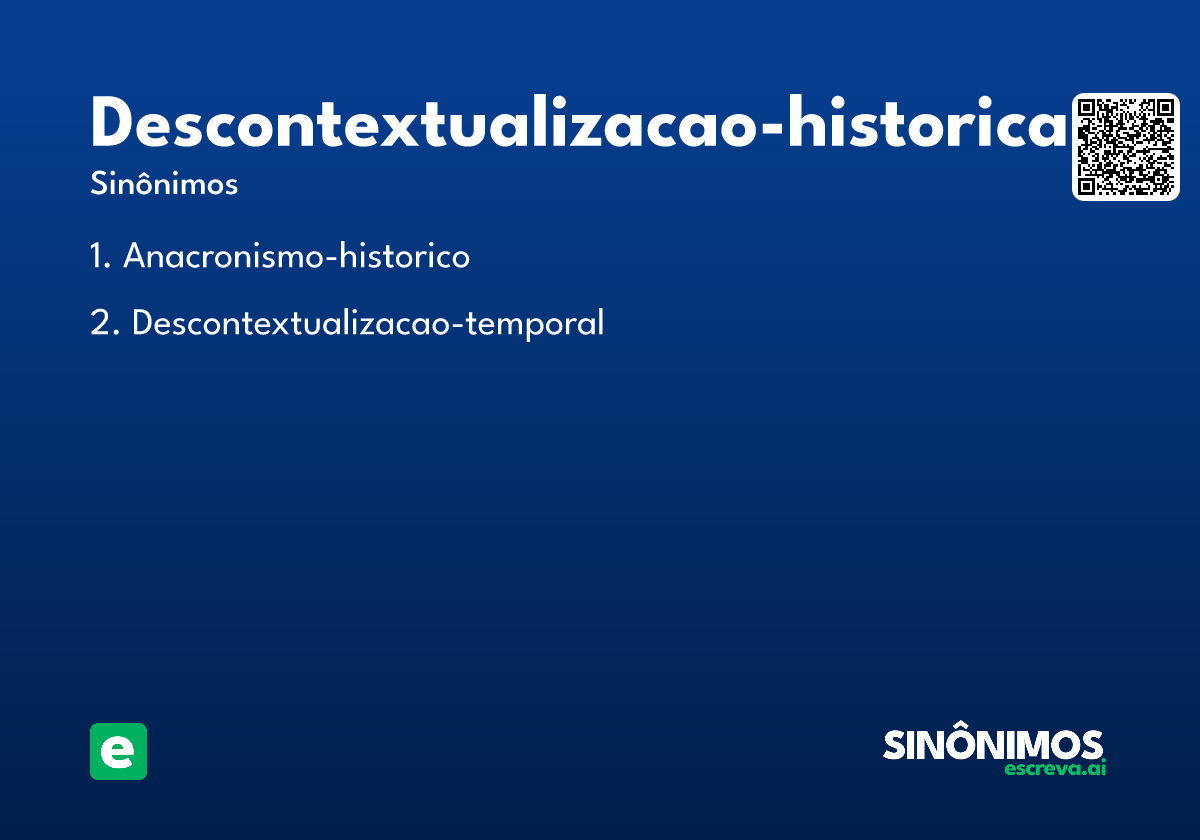 Descontextualizacao-historica

Sinônimos

1. Anacronismo-historico

2. Descontextualizacao-temporal

e

SINÔNIMOS
escreva.ai